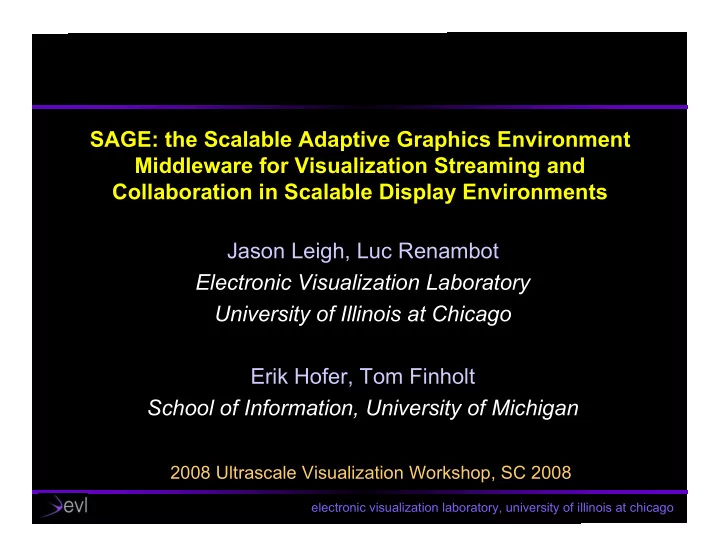 SAGE: the Scalable Adaptive Graphics Environment Middleware for Visualization Streaming and Collaboration in Scalable Display Environments

Jason Leigh, Luc Renambot
Electronic Visualization Laboratory
University of Illinois at Chicago

Erik Hofer, Tom Finholt
School of Information, University of Michigan

2008 Ultrascale Visualization Workshop, SC 2008

evl

electronic visualization laboratory, university of illinois at chicago